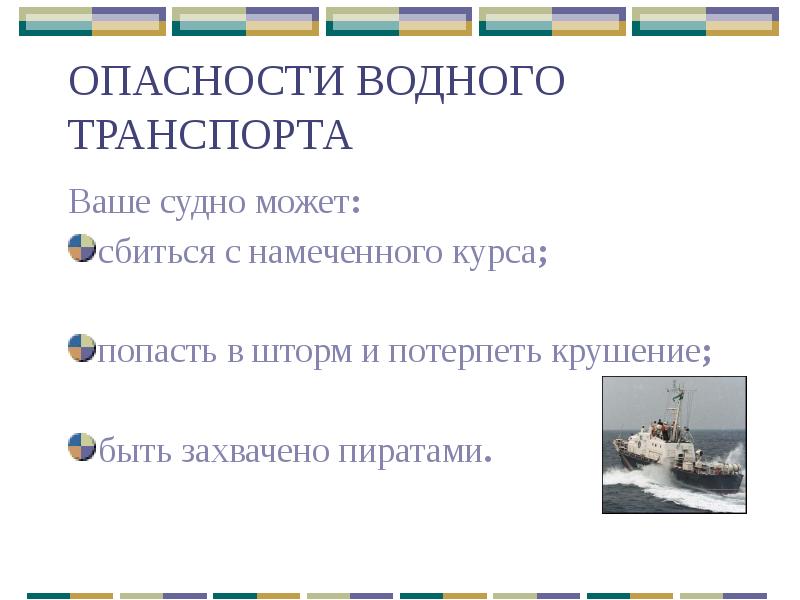 ОПАСНОСТИ ВОДНОГО ТРАНСПОРТА

Ваше судно может:

сбиться с намеченного курса;

попасть в шторм и потерпеть крушение;

быть захвачено пиратами.